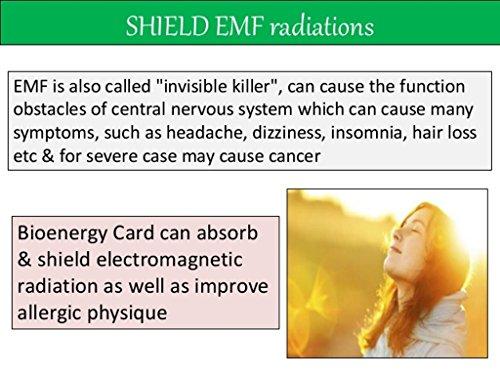 SHIELD EMF radiations

EMF is also called "invisible killer", can cause the function obstacles of central nervous system which can cause many symptoms, such as headache, dizziness, insomnia, hair loss etc & for severe case may cause cancer

Bioenergy Card can absorb & shield electromagnetic radiation as well as improve allergic physique